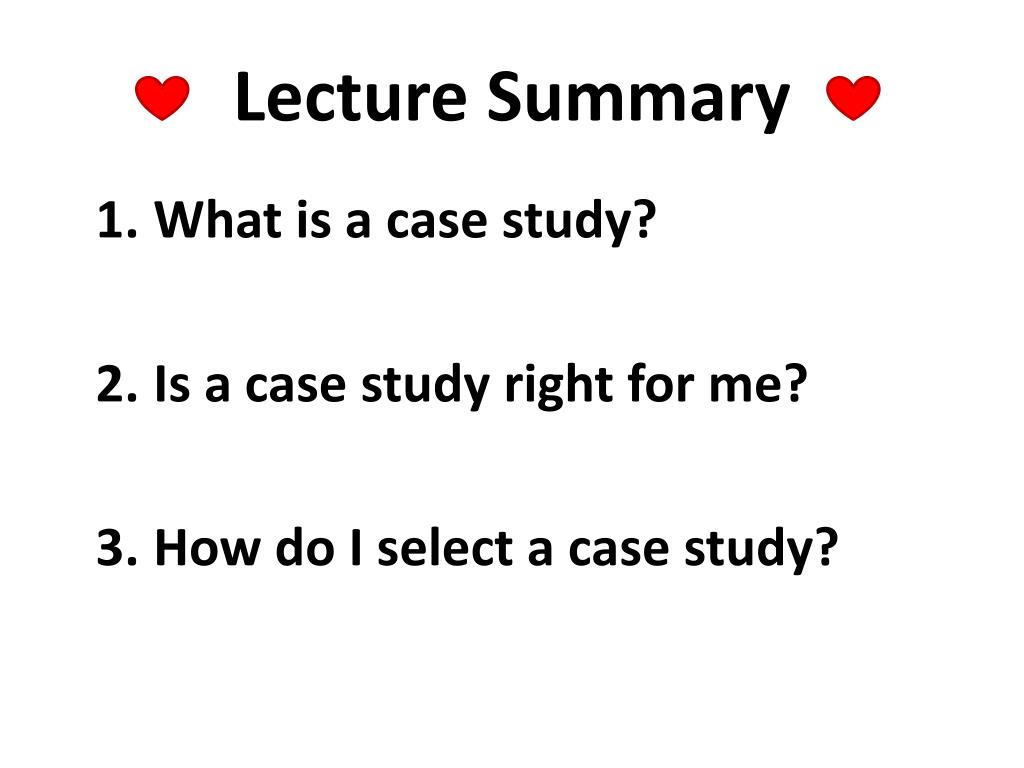 Lecture Summary

1. What is a case study?

2. Is a case study right for me?

3. How do I select a case study?